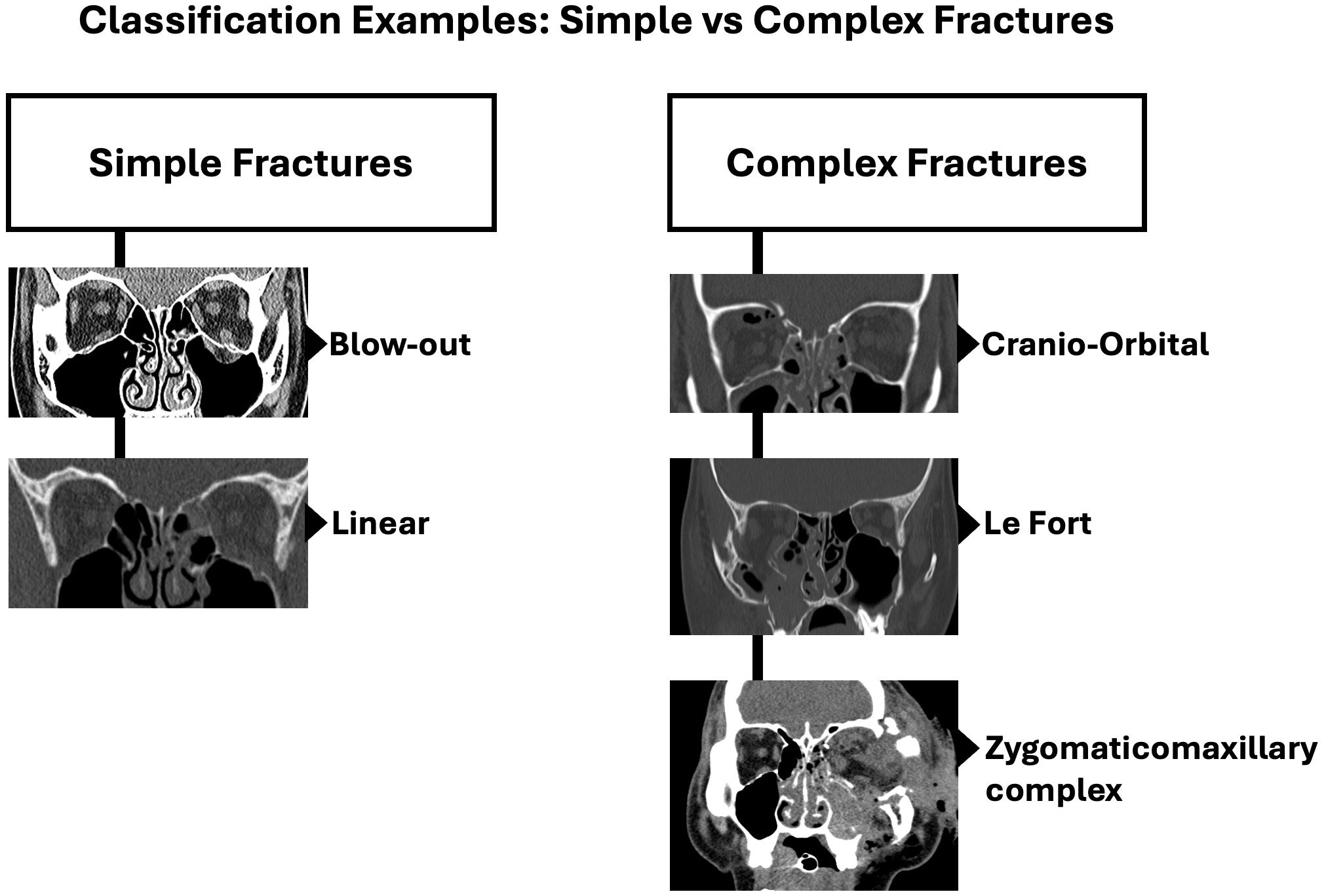 Classification Examples: Simple vs Complex Fractures

Simple Fractures

Blow-out

Linear

Complex Fractures

Cranio-Orbital

Le Fort

Zygomaticomaxillary complex